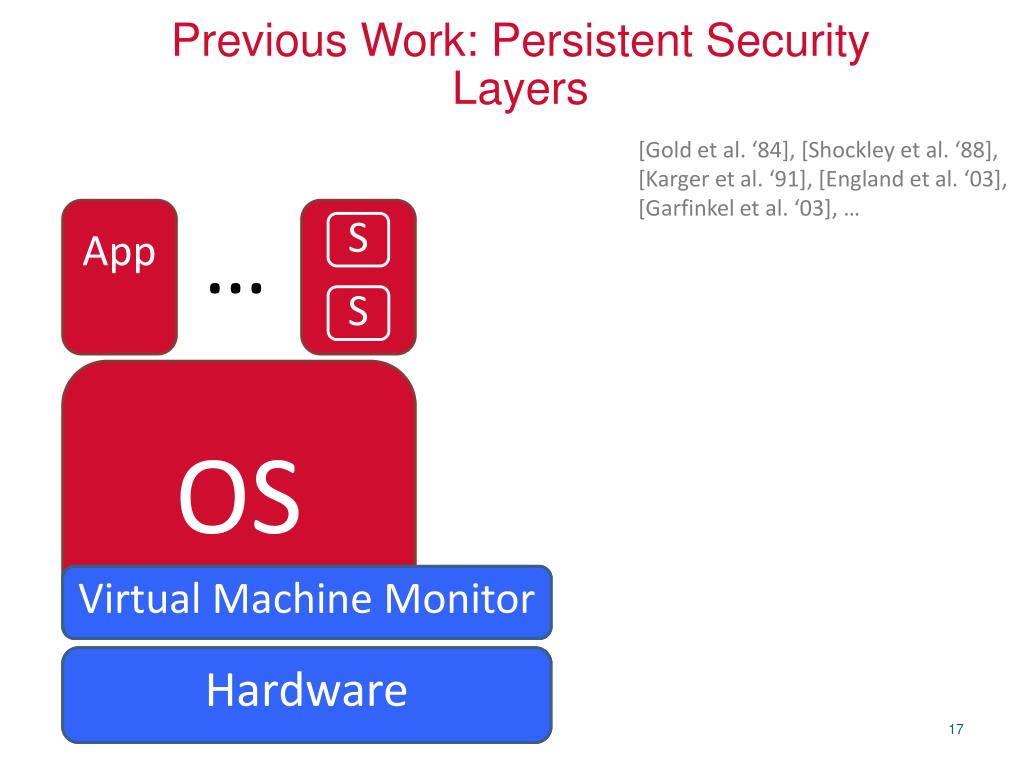 Previous Work: Persistent Security Layers

[Gold et al. ‘84], [Shockley et al. ‘88], [Karger et al. ‘91], [England et al. ‘03], [Garfinkel et al. ‘03], …

App

…

S

S

OS

Virtual Machine Monitor

Hardware

17